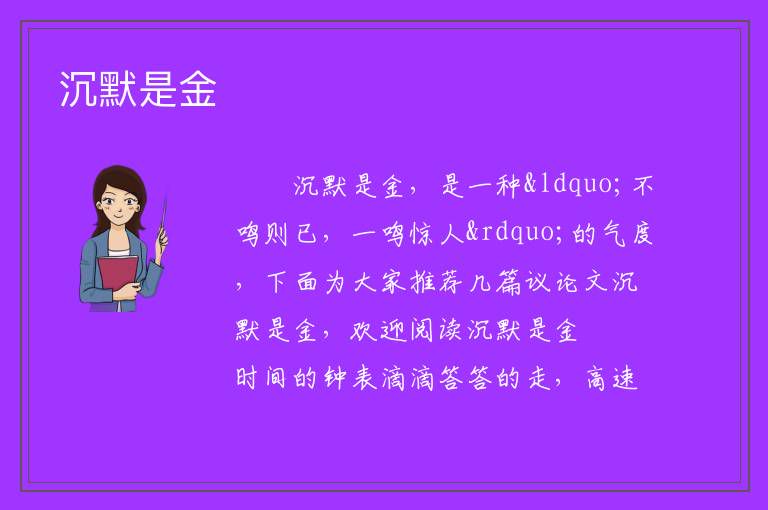 沉默是金

沉默是金，是一种&ldquo;不鸣则已，一鸣惊人&rdquo;的气度，下面为大家推荐几篇议论文沉默是金，欢迎阅读沉默是金

时间的钟表滴滴答答的走，高速